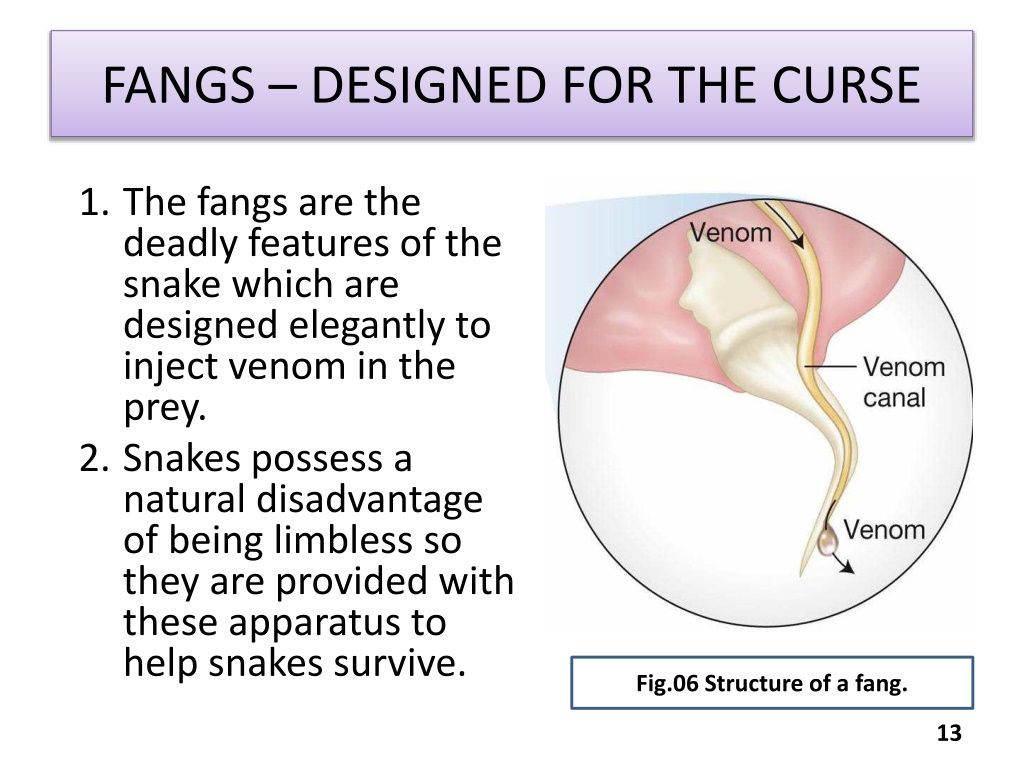 FANGS – DESIGNED FOR THE CURSE

1. The fangs are the deadly features of the snake which are designed elegantly to inject venom in the prey.
2. Snakes possess a natural disadvantage of being limbless so they are provided with these apparatus to help snakes survive.

Venom

Venom canal

Venom

Fig.06 Structure of a fang.

13